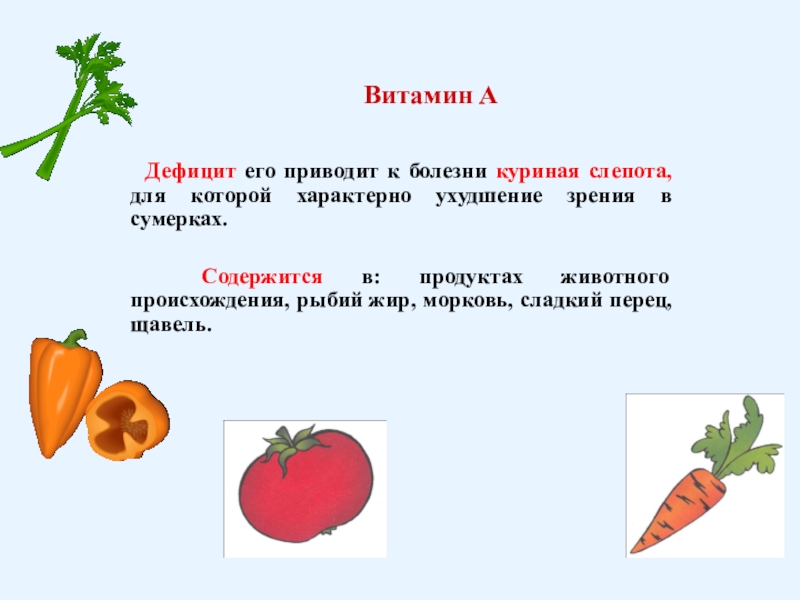 Витамин А

Дефицит его приводит к болезни куриная слепота, для которой характерно ухудшение зрения в сумерках.

Содержится в: продуктах животного происхождения, рыбий жир, морковь, сладкий перец, щавель.